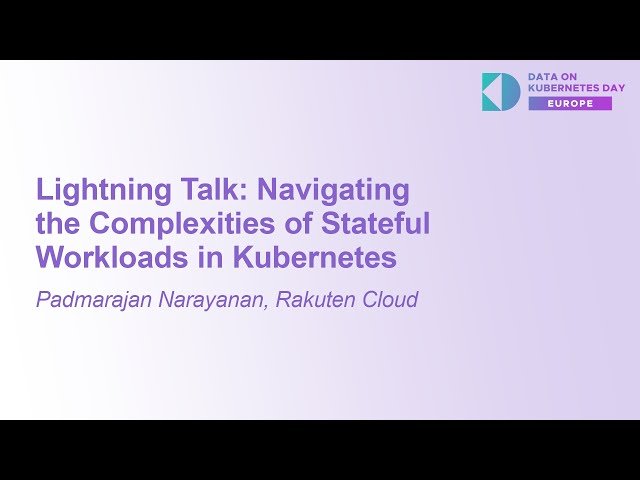 DATA ON
KUBERNETES DAY
EUROPE

Lightning Talk: Navigating the Complexities of Stateful Workloads in Kubernetes

Padmarajan Narayanan, Rakuten Cloud